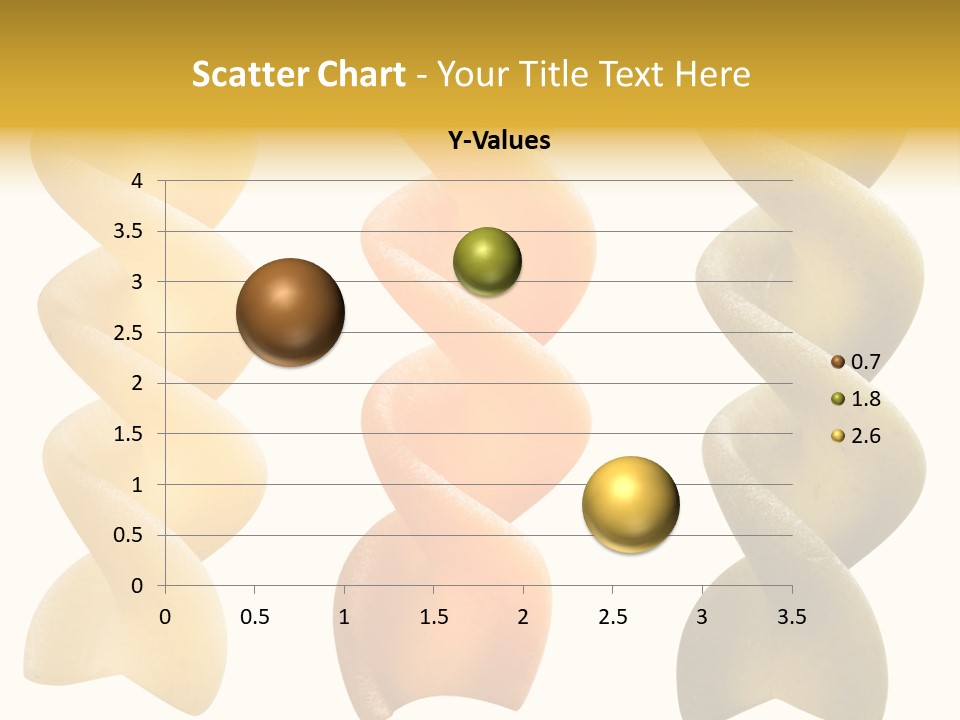 Scatter Chart - Your Title Text Here

Y-Values

4
3.5
3
2.5
2
1.5
1
0.5
0

0 0.5 1 1.5 2 2.5 3 3.5

0.7
1.8
2.6